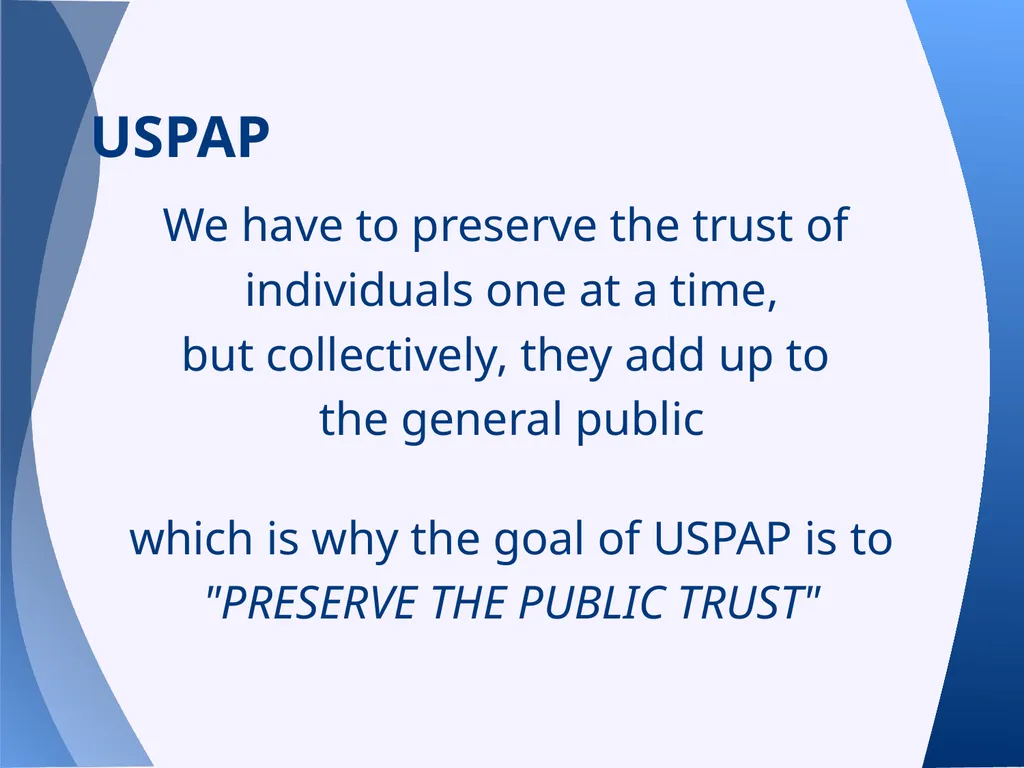 USPAP

We have to preserve the trust of individuals one at a time, but collectively, they add up to the general public

which is why the goal of USPAP is to "PRESERVE THE PUBLIC TRUST"